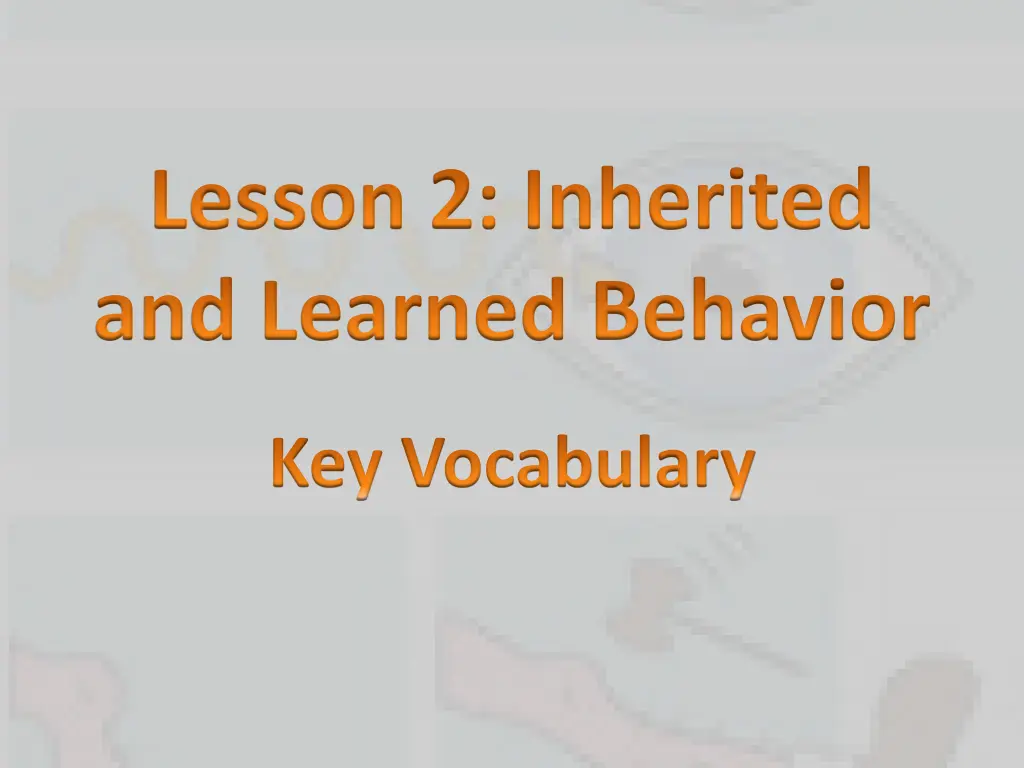 Lesson 2: Inherited and Learned Behavior

Key Vocabulary